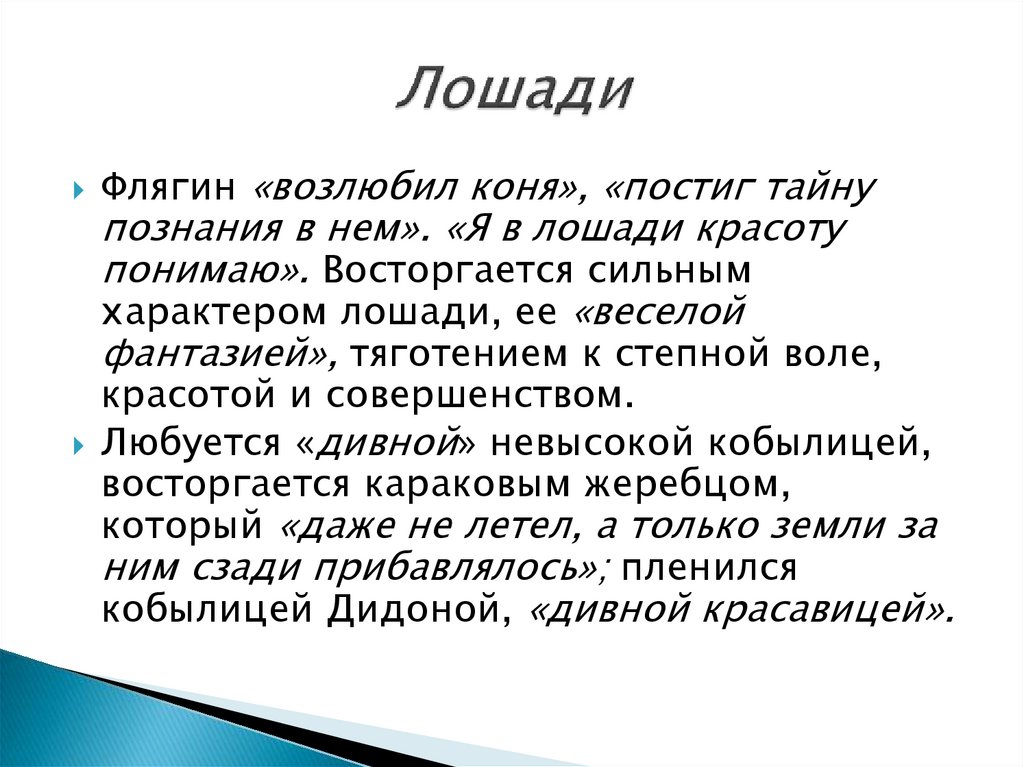 Лошади

Флягин «возлюбил коня», «постиг тайну познания в нем». «Я в лошади красоту понимаю». Восторгается сильным характером лошади, ее «веселой фантазией», тяготением к степной воле, красотой и совершенством.

Любуется «дивной» невысокой кобылицей, восторгается караковым жеребцом, который «даже не летел, а только земли за ним сзади прибавлялось»; пленился кобылицей Дидоной, «дивной красавицей».